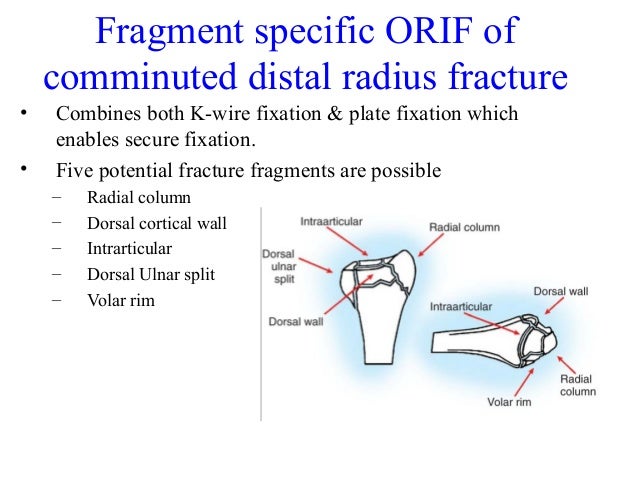 Fragment specific ORIF of comminuted distal radius fracture

• Combines both K-wire fixation & plate fixation which enables secure fixation.

• Five potential fracture fragments are possible
– Radial column
– Dorsal cortical wall
– Intrarticular
– Dorsal Ulnar split
– Volar rim

Intraarticular
Radial column
Dorsal ulnar split
Dorsal wall
Dorsal wall
Intraarticular
Radial column
Volar rim